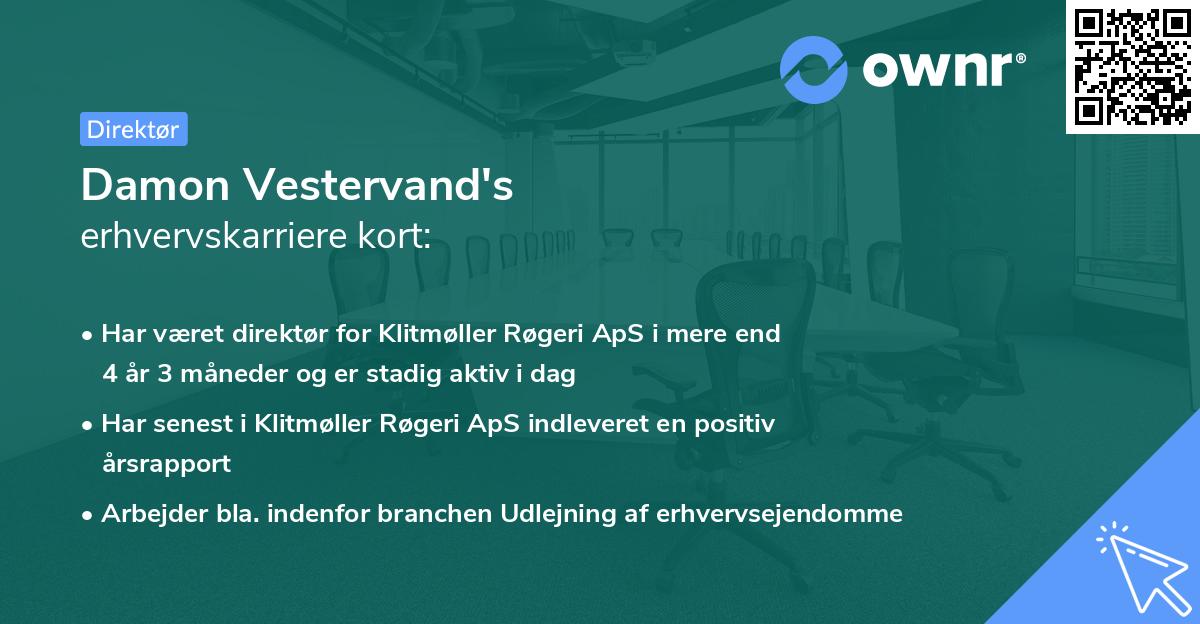 ownr®

Direktør

Damon Vestervand's
erhvervskarriere kort:

• Har været direktør for Klitmøller Røgeri ApS i mere end 4 år 3 måneder og er stadig aktiv i dag

• Har senest i Klitmøller Røgeri ApS indleveret en positiv årsrapport

• Arbejder bla. indenfor branchen Udlejning af erhvervsejendomme